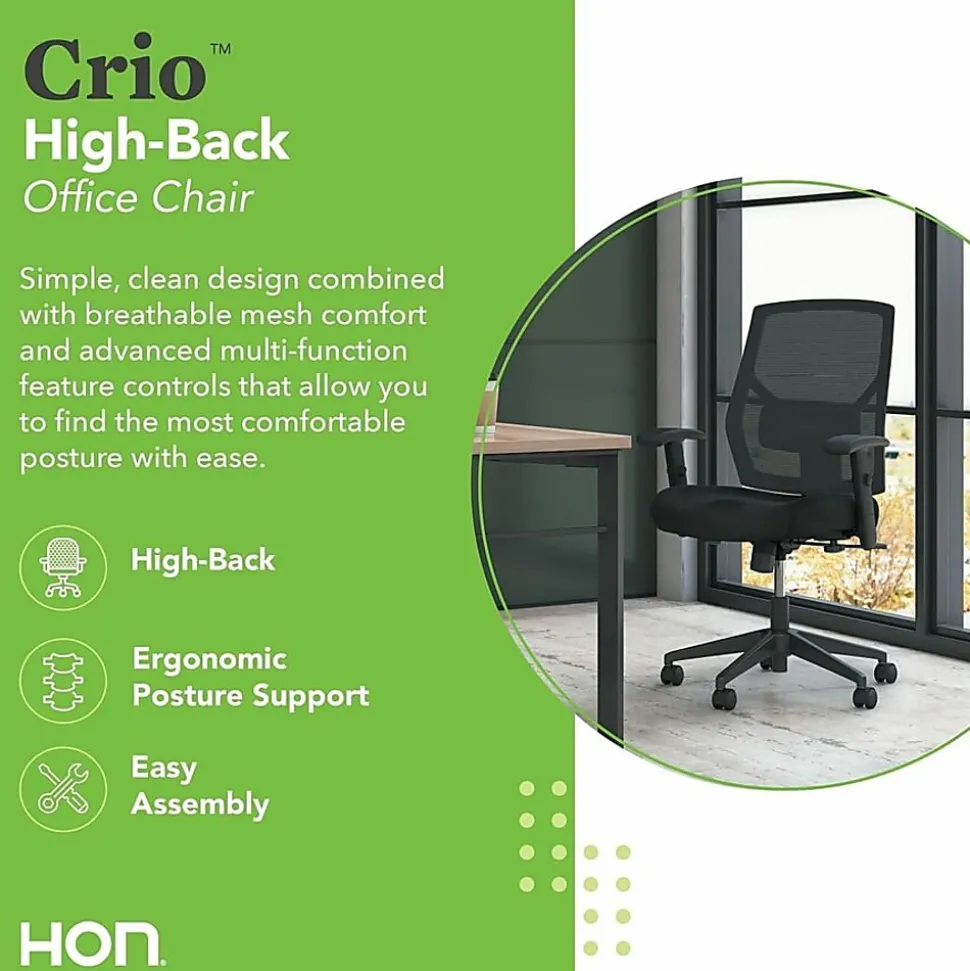 Crio™
High-Back
Office Chair

Simple, clean design combined with breathable mesh comfort and advanced multi-function feature controls that allow you to find the most comfortable posture with ease.

High-Back

Ergonomic Posture Support

Easy Assembly

HON.